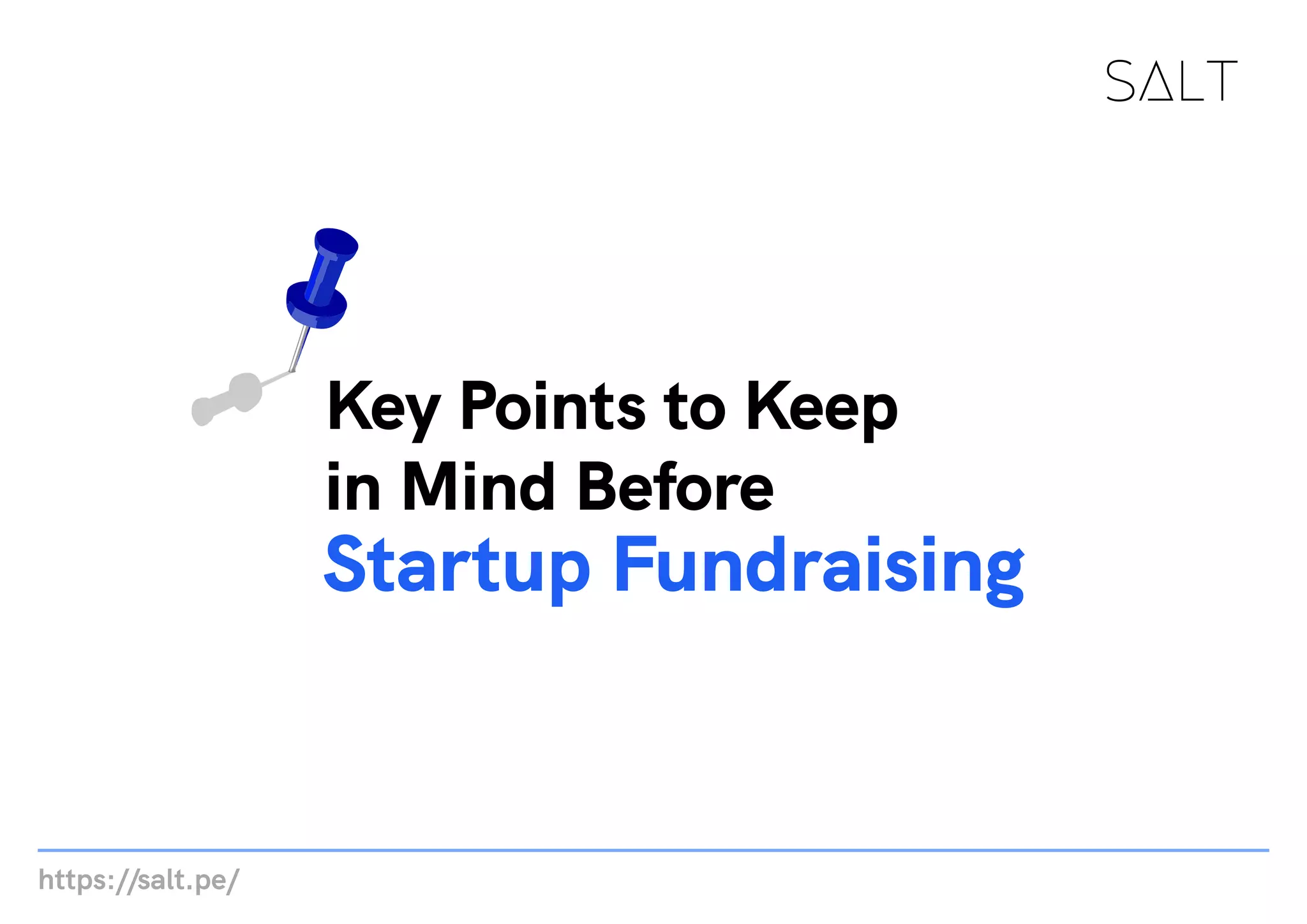 SALT

Key Points to Keep in Mind Before Startup Fundraising

https://salt.pe/